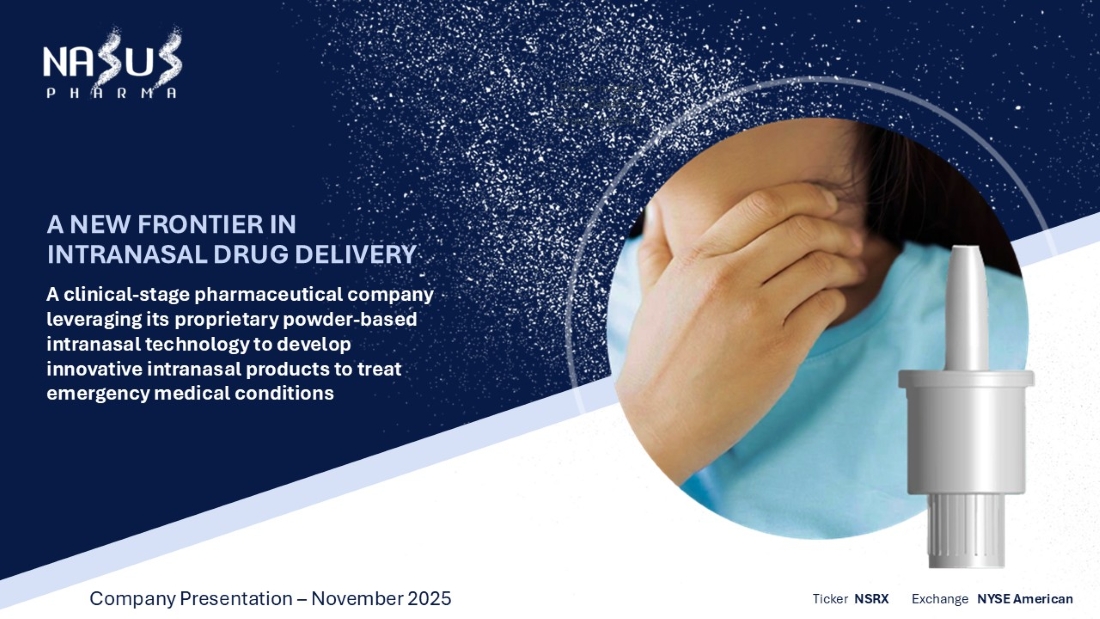 NASUS
PHARMA

A NEW FRONTIER IN INTRANASAL DRUG DELIVERY

A clinical-stage pharmaceutical company leveraging its proprietary powder-based intranasal technology to develop innovative intranasal products to treat emergency medical conditions

Company Presentation – November 2025

Ticker NSRX Exchange NYSE American